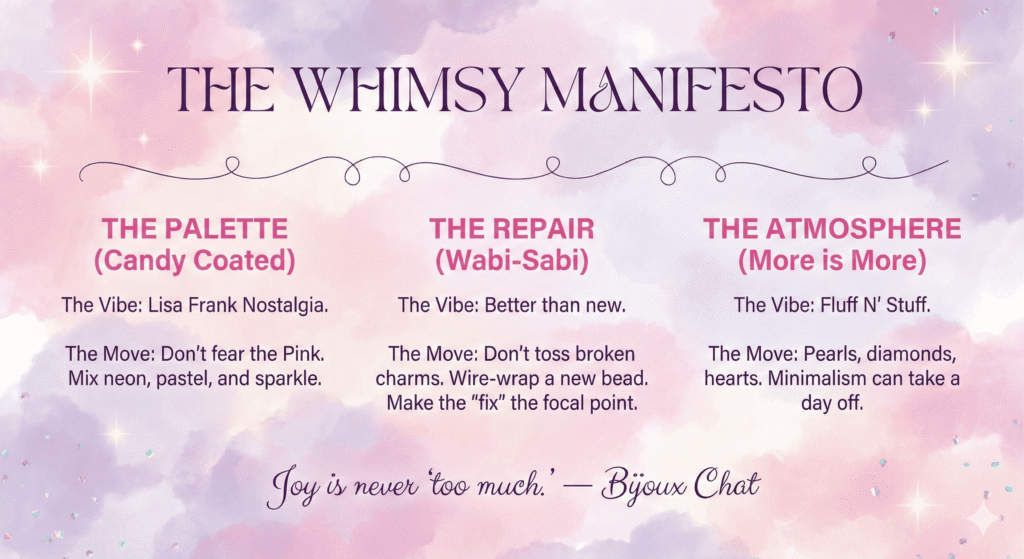 THE WHIMSY MANIFESTO

THE PALETTE
(Candy Coated)

The Vibe: Lisa Frank Nostalgia.

The Move: Don't fear the Pink. Mix neon, pastel, and sparkle.

THE REPAIR
(Wabi-Sabi)

The Vibe: Better than new.

The Move: Don't toss broken charms. Wire-wrap a new bead. Make the "fix" the focal point.

THE ATMOSPHERE
(More is More)

The Vibe: Fluff N' Stuff.

The Move: Pearls, diamonds, hearts. Minimalism can take a day off.

Joy is never 'too much.' — Bijoux Chat